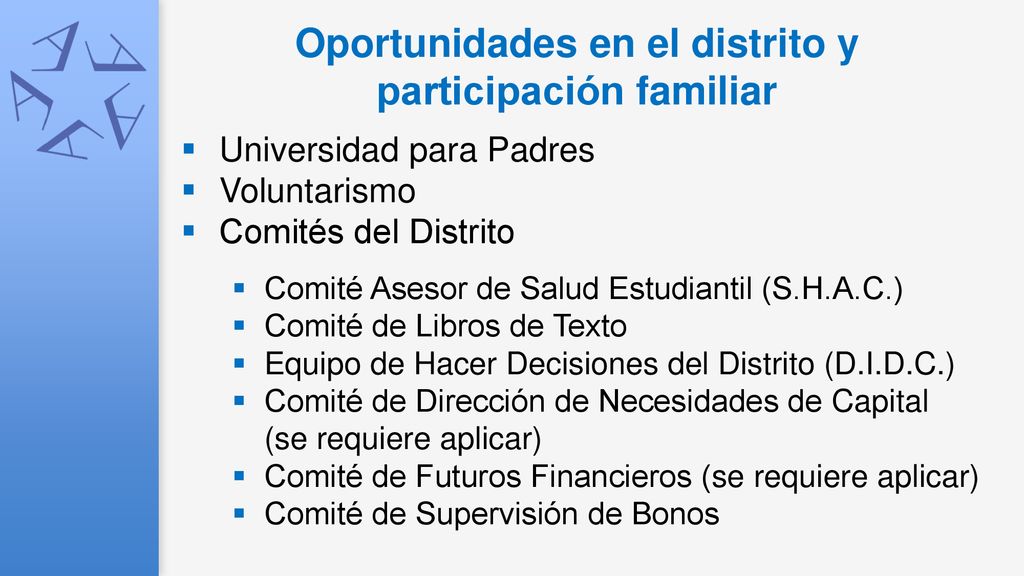 Oportunidades en el distrito y participación familiar

- Universidad para Padres
- Voluntarismo
- Comités del Distrito
  - Comité Asesor de Salud Estudiantil (S.H.A.C.)
  - Comité de Libros de Texto
  - Equipo de Hacer Decisiones del Distrito (D.I.D.C.)
  - Comité de Dirección de Necesidades de Capital (se requiere aplicar)
  - Comité de Futuros Financieros (se requiere aplicar)
  - Comité de Supervisión de Bonos